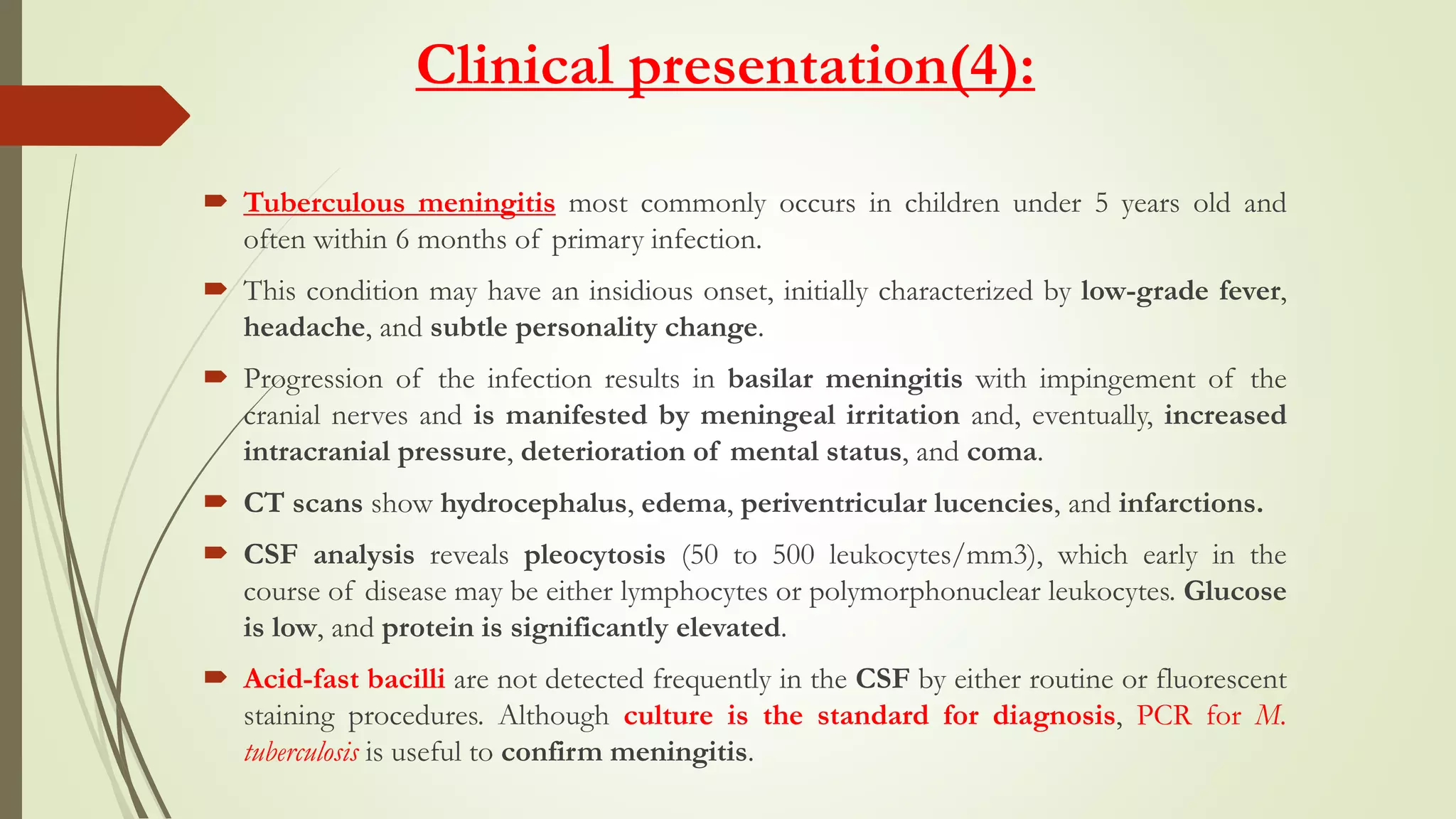 Clinical presentation(4):

Tuberculous meningitis most commonly occurs in children under 5 years old and often within 6 months of primary infection.

This condition may have an insidious onset, initially characterized by low-grade fever, headache, and subtle personality change.

Progression of the infection results in basilar meningitis with impingement of the cranial nerves and is manifested by meningeal irritation and, eventually, increased intracranial pressure, deterioration of mental status, and coma.

CT scans show hydrocephalus, edema, periventricular lucencies, and infarctions.

CSF analysis reveals pleocytosis (50 to 500 leukocytes/mm3), which early in the course of disease may be either lymphocytes or polymorphonuclear leukocytes. Glucose is low, and protein is significantly elevated.

Acid-fast bacilli are not detected frequently in the CSF by either routine or fluorescent staining procedures. Although culture is the standard for diagnosis, PCR for M. tuberculosis is useful to confirm meningitis.